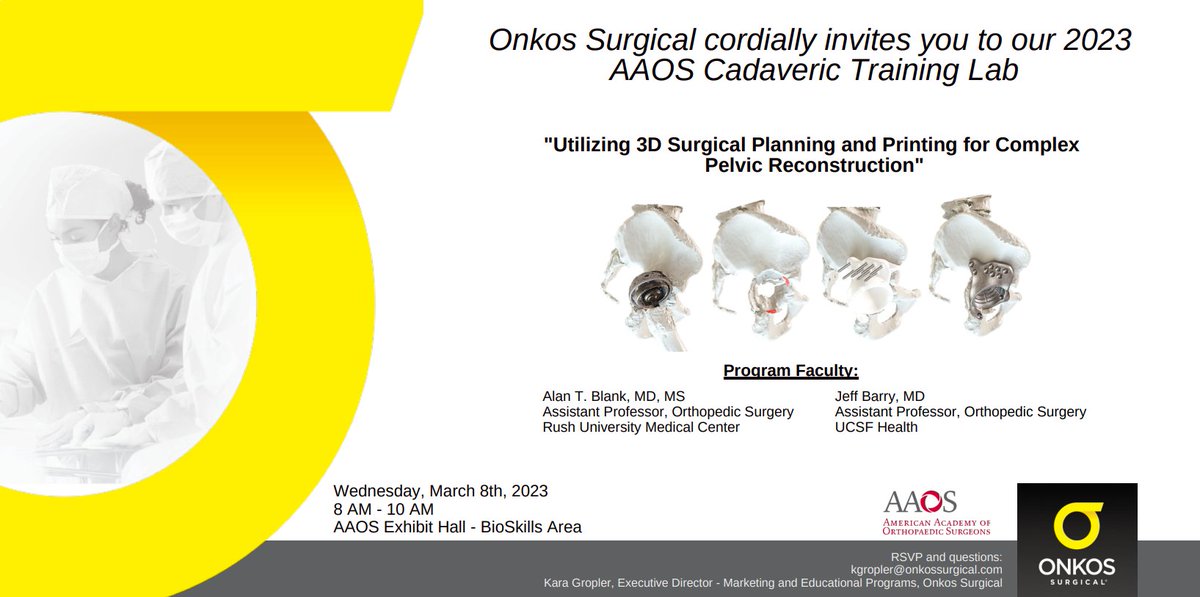 Onkos Surgical cordially invites you to our 2023 AAOS Cadaveric Training Lab

"Utilizing 3D Surgical Planning and Printing for Complex Pelvic Reconstruction"

Program Faculty:

Alan T. Blank, MD, MS
Assistant Professor, Orthopedic Surgery
Rush University Medical Center

Jeff Barry, MD
Assistant Professor, Orthopedic Surgery
UCSF Health

Wednesday, March 8th, 2023
8 AM - 10 AM
AAOS Exhibit Hall - BioSkills Area

AAOS
AMERICAN ACADEMY OF ORTHOPAEDIC SURGEONS

ONKOS SURGICAL

RSVP and questions:
kgropler@onkossurgical.com
Kara Gropler, Executive Director - Marketing and Educational Programs, Onkos Surgical